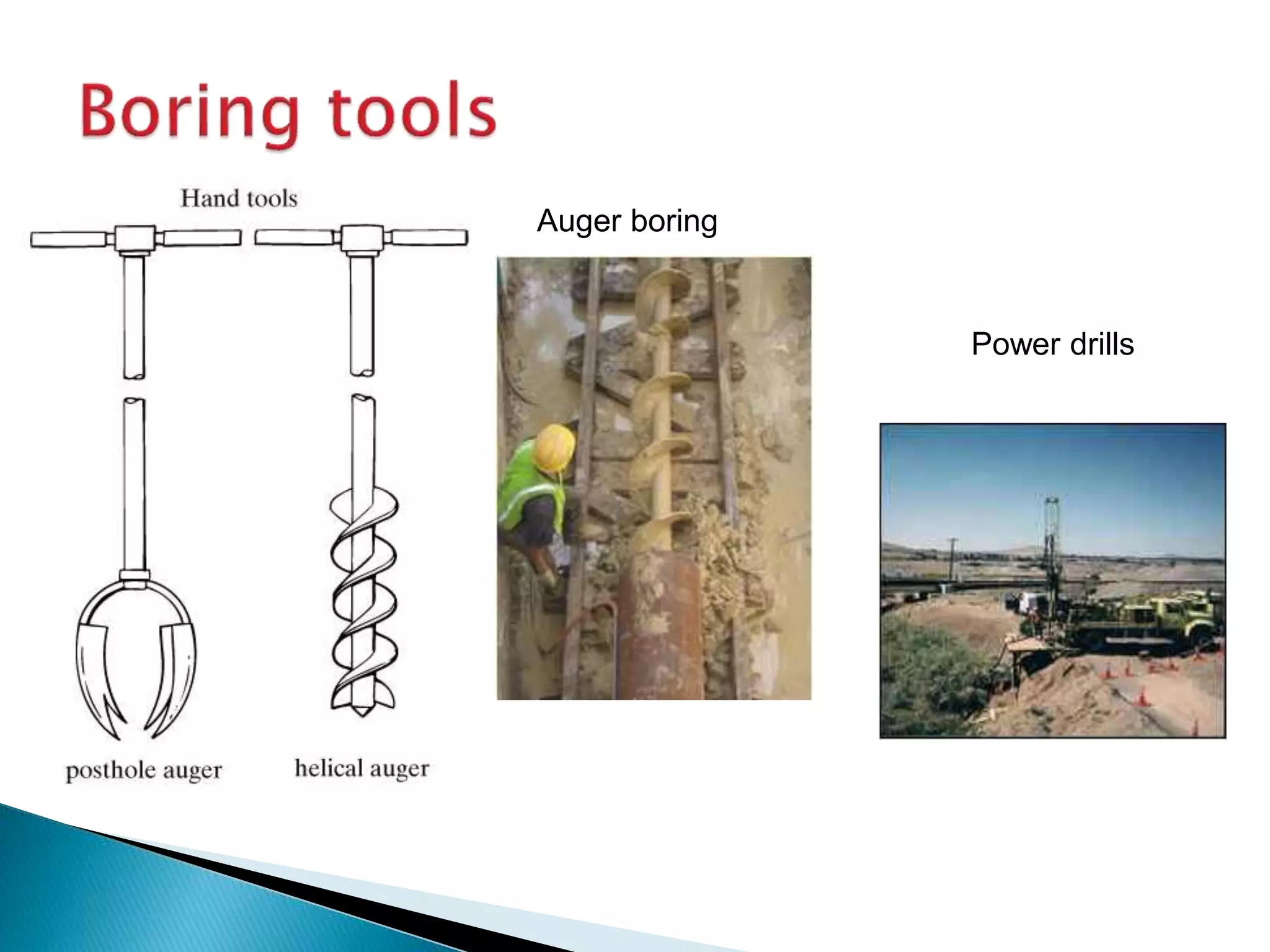 Boring tools

Hand tools

posthole auger

helical auger

Auger boring

Power drills